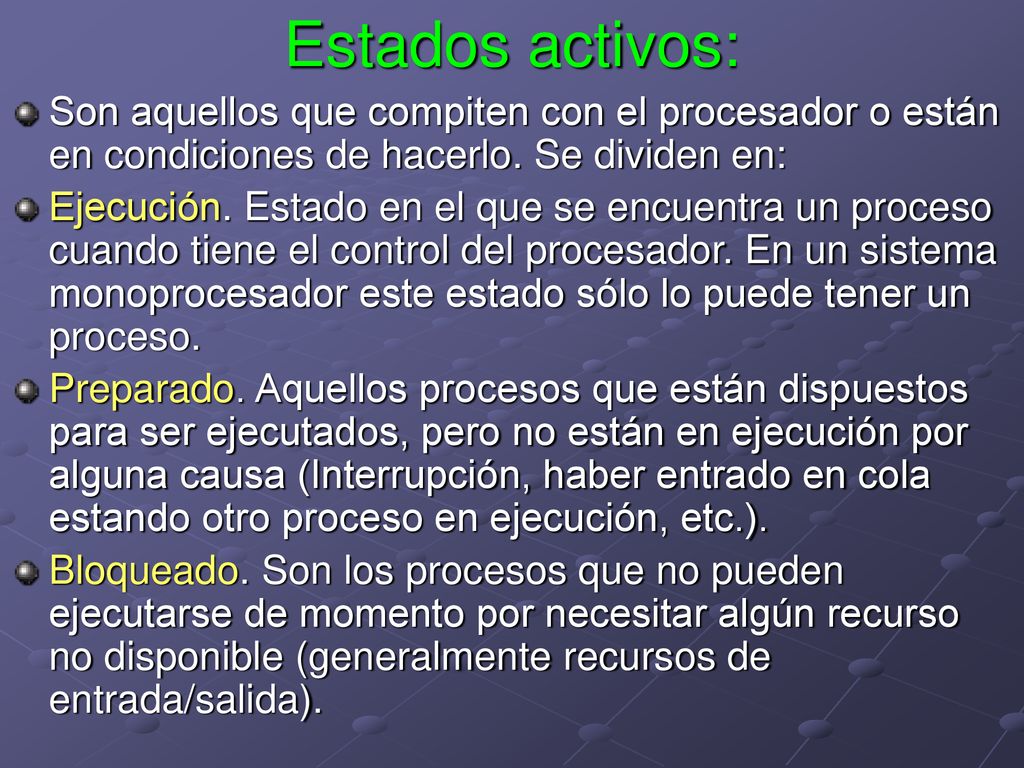 Estados activos:

Son aquellos que compiten con el procesador o están en condiciones de hacerlo. Se dividen en:

Ejecución. Estado en el que se encuentra un proceso cuando tiene el control del procesador. En un sistema monoprocesador este estado sólo lo puede tener un proceso.

Preparado. Aquellos procesos que están dispuestos para ser ejecutados, pero no están en ejecución por alguna causa (Interrupción, haber entrado en cola estando otro proceso en ejecución, etc.).

Bloqueado. Son los procesos que no pueden ejecutarse de momento por necesitar algún recurso no disponible (generalmente recursos de entrada/salida).